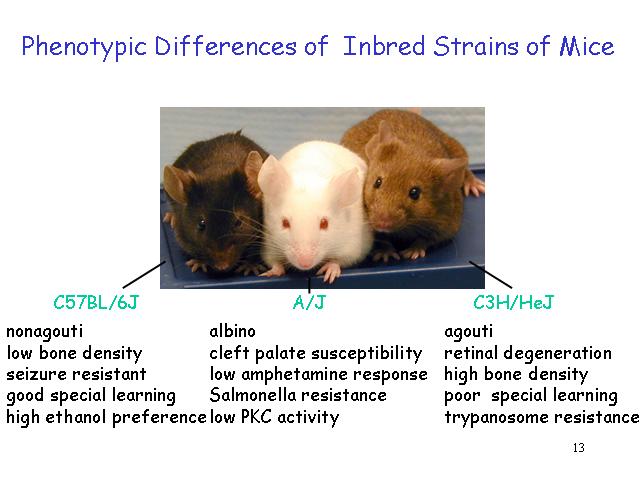 Phenotypic Differences of Inbred Strains of Mice

C57BL/6J
nonagouti
low bone density
seizure resistant
good special learning
high ethanol preference

A/J
albino
cleft palate susceptibility
low amphetamine response
Salmonella resistance
low PKC activity

C3H/HeJ
agouti
retinal degeneration
high bone density
poor special learning
trypanosome resistance

13